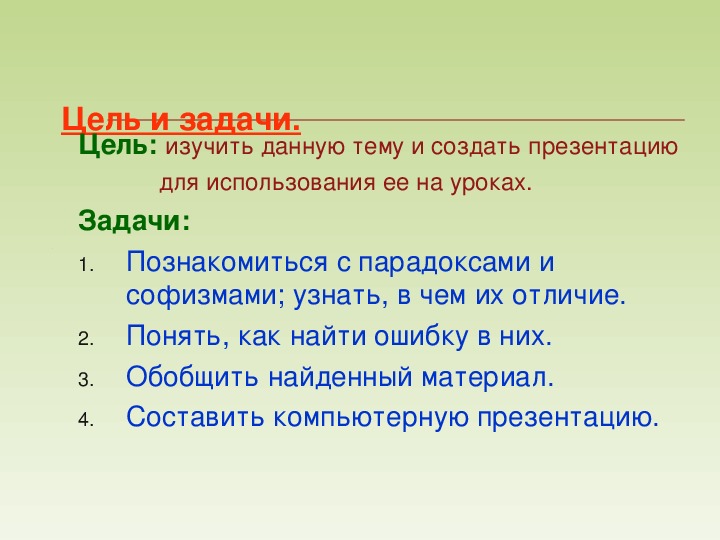 Цель и задачи.

Цель: изучить данную тему и создать презентацию для использования ее на уроках.

Задачи:

1. Познакомиться с парадоксами и софизмами; узнать, в чем их отличие.
2. Понять, как найти ошибку в них.
3. Обобщить найденный материал.
4. Составить компьютерную презентацию.